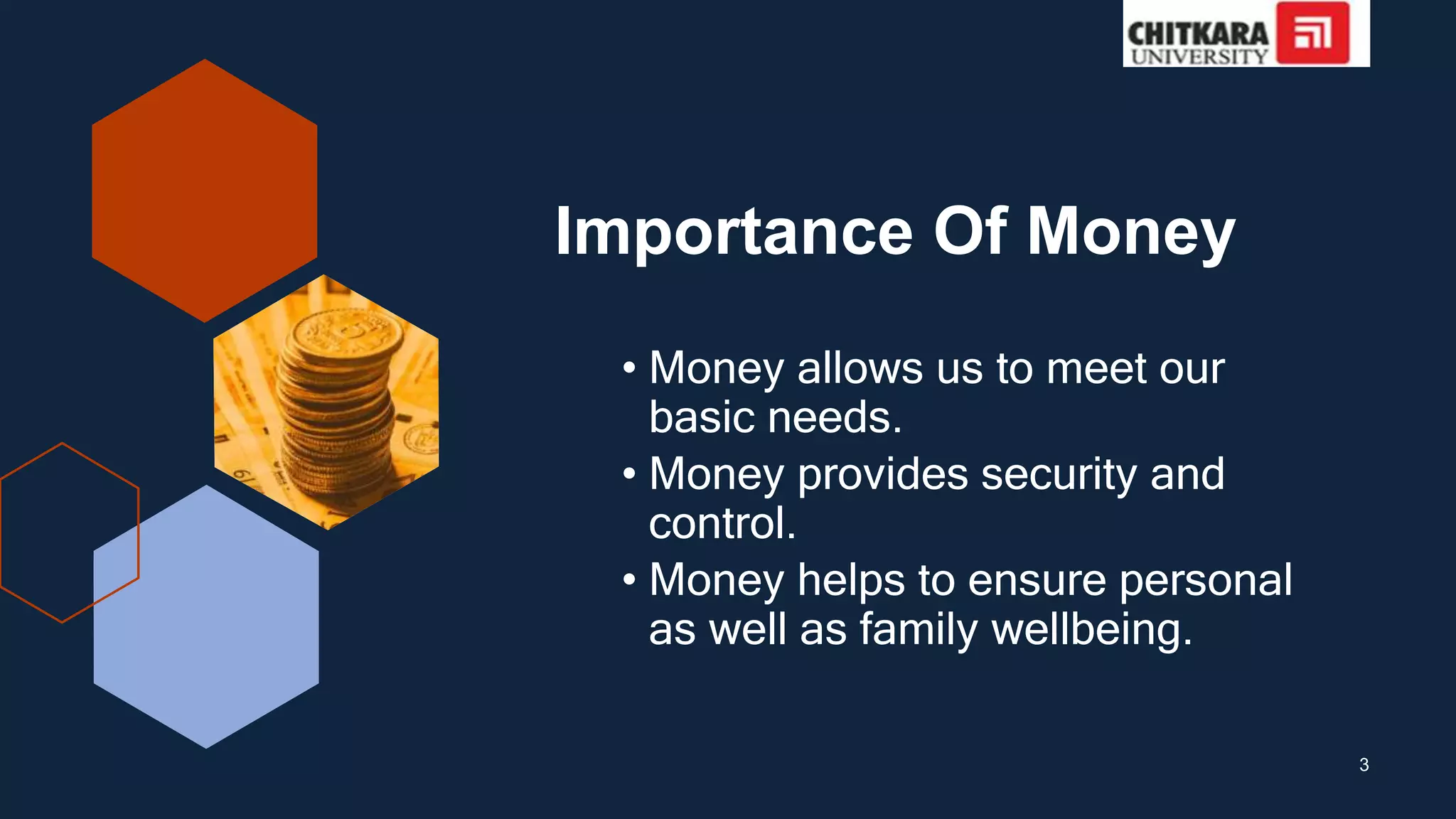 CHITKARA UNIVERSITY

Importance Of Money

• Money allows us to meet our basic needs.
• Money provides security and control.
• Money helps to ensure personal as well as family wellbeing.

3